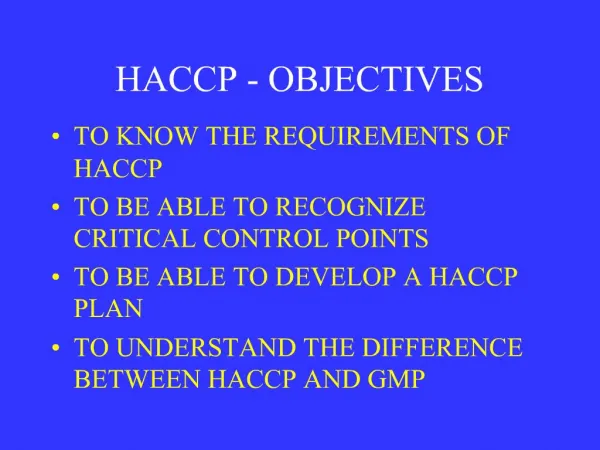 HACCP - OBJECTIVES

• TO KNOW THE REQUIREMENTS OF HACCP
• TO BE ABLE TO RECOGNIZE CRITICAL CONTROL POINTS
• TO BE ABLE TO DEVELOP A HACCP PLAN
• TO UNDERSTAND THE DIFFERENCE BETWEEN HACCP AND GMP